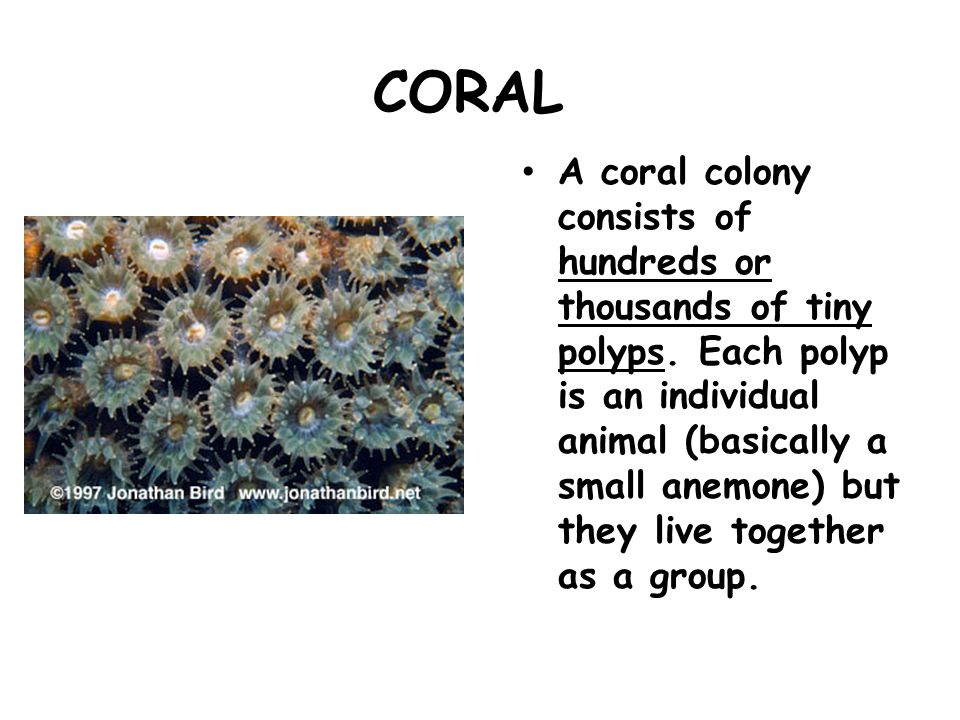 CORAL

©1997 Jonathan Bird www.jonathanbird.net

• A coral colony consists of hundreds or thousands of tiny polyps. Each polyp is an individual animal (basically a small anemone) but they live together as a group.